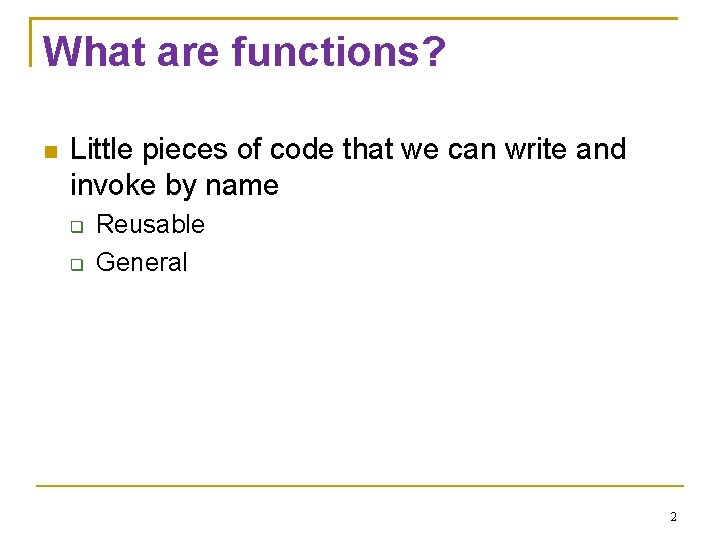 What are functions?

- Little pieces of code that we can write and invoke by name
  - Reusable
  - General

2